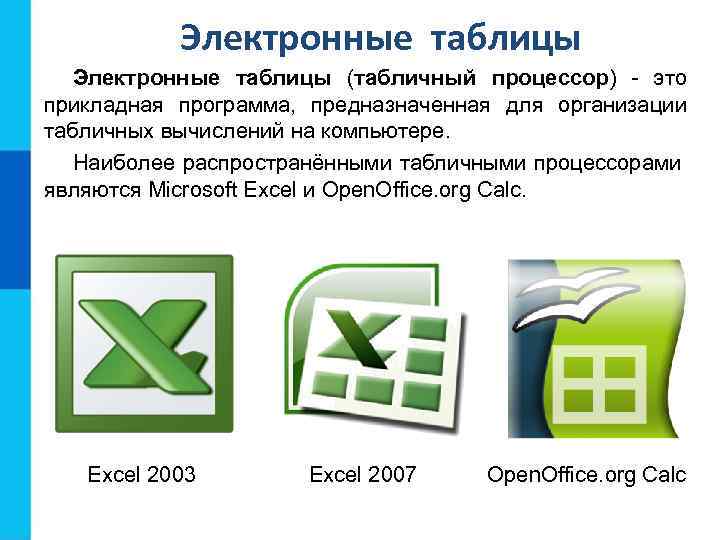 Электронные таблицы

Электронные таблицы (табличный процессор) - это прикладная программа, предназначенная для организации табличных вычислений на компьютере.

Наиболее распространёнными табличными процессорами являются Microsoft Excel и OpenOffice.org Calc.

Excel 2003

Excel 2007

OpenOffice.org Calc